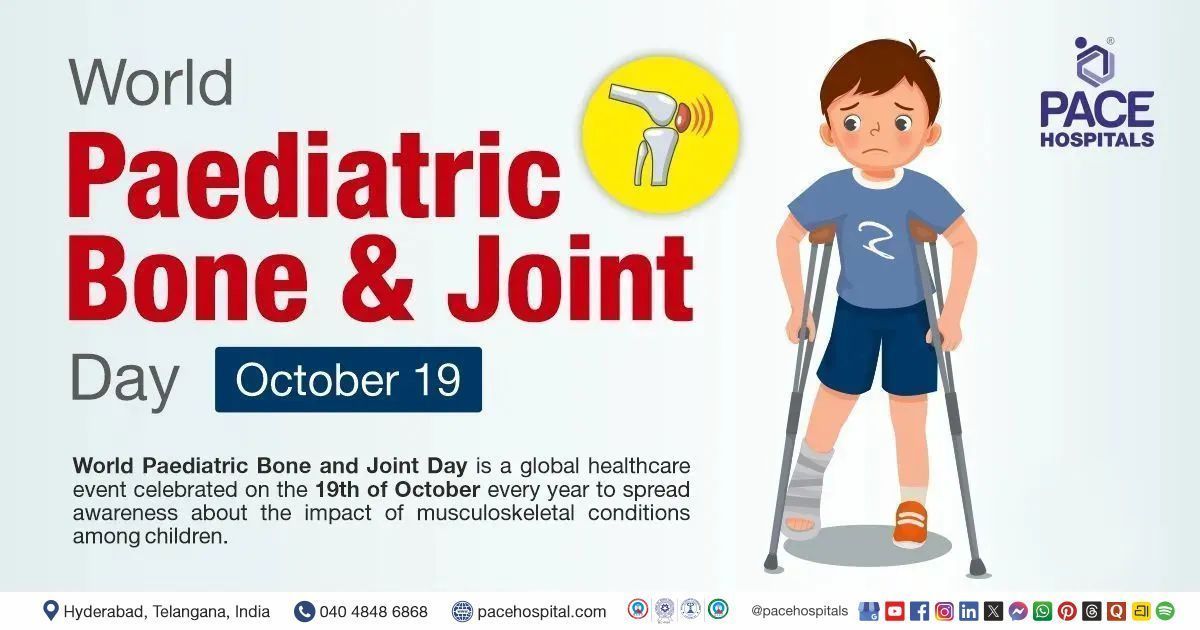 World
Paediatric
Bone & Joint
Day
October 19

PACE
HOSPITALS

World Paediatric Bone and Joint Day is a global healthcare event celebrated on the 19th of October every year to spread awareness about the impact of musculoskeletal conditions among children.

Hyderabad, Telangana, India 040 4848 6868 pacehospital.com @pacehospitals